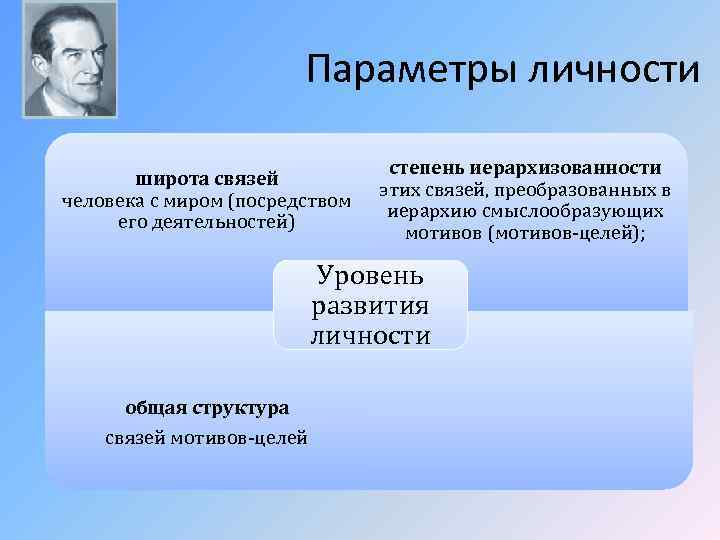 Параметры личности

широта связей
человека с миром (посредством его деятельностей)

степень иерархизованности
этих связей, преобразованных в иерархию смыслообразующих мотивов (мотивов-целей);

Уровень развития личности

общая структура
связей мотивов-целей